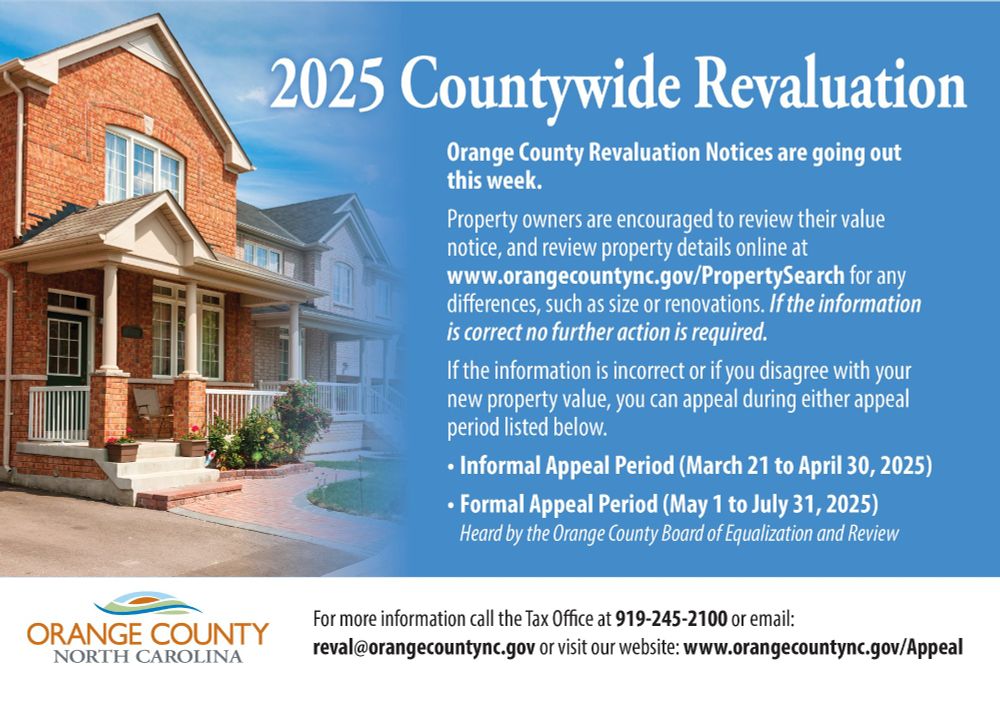 2025 Countywide Revaluation

Orange County Revaluation Notices are going out this week.

Property owners are encouraged to review their value notice, and review property details online at www.orangecountync.gov/PropertySearch for any differences, such as size or renovations. If the information is correct no further action is required.

If the information is incorrect or if you disagree with your new property value, you can appeal during either appeal period listed below.

• Informal Appeal Period (March 21 to April 30, 2025)

• Formal Appeal Period (May 1 to July 31, 2025)
Heard by the Orange County Board of Equalization and Review

ORANGE COUNTY
NORTH CAROLINA

For more information call the Tax Office at 919-245-2100 or email: reval@orangecountync.gov or visit our website: www.orangecountync.gov/Appeal